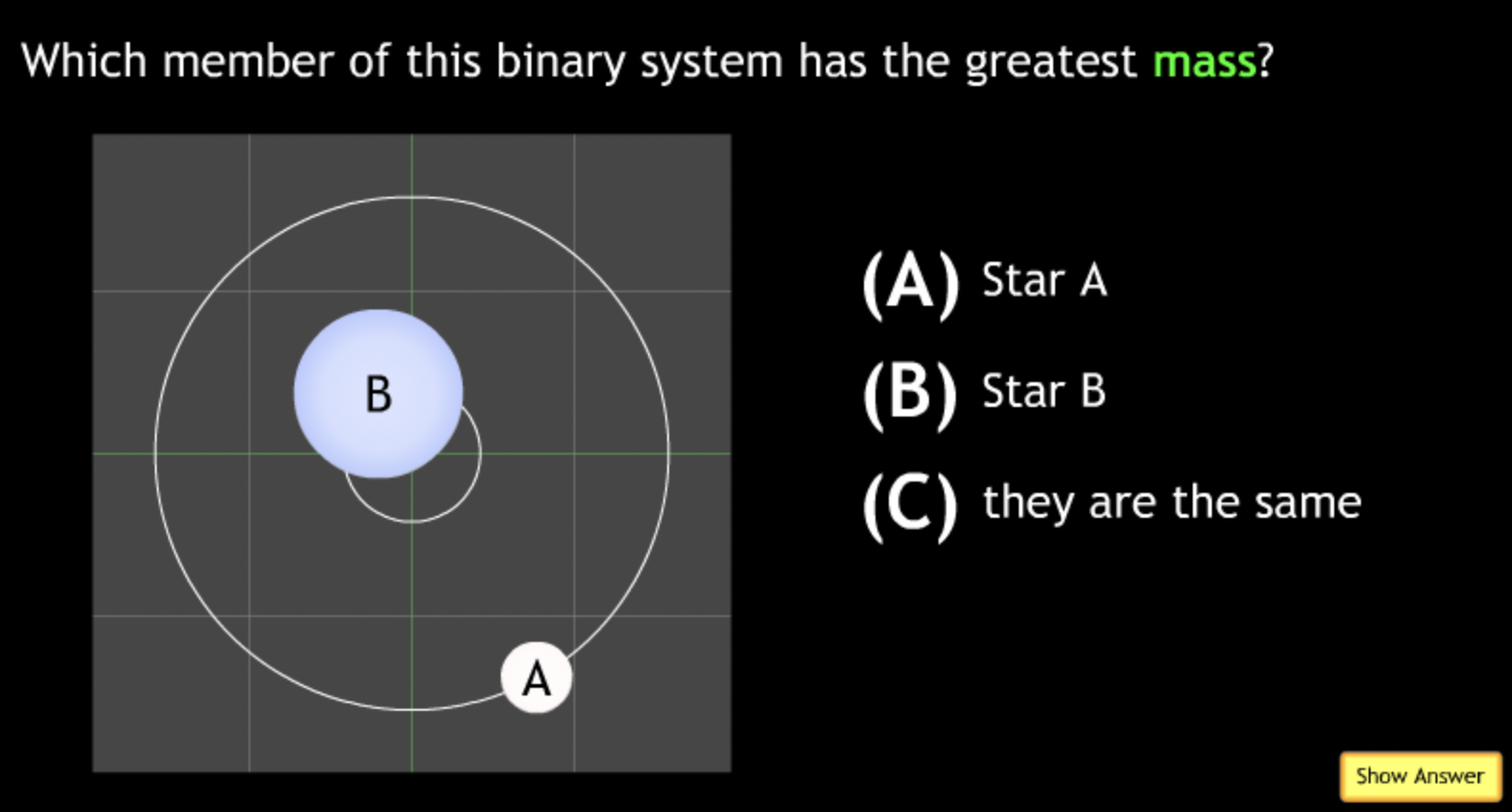 Which member of this binary system has the greatest mass?

B

A

(A) Star A

(B) Star B

(C) they are the same

Show Answer